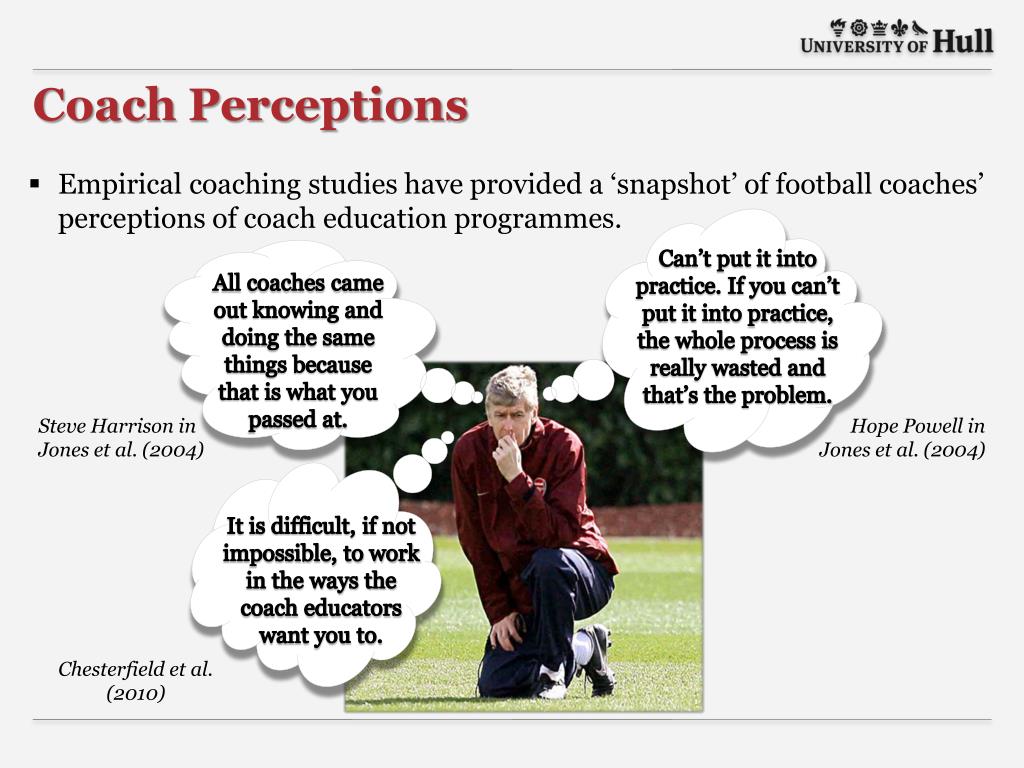 UNIVERSITY OF Hull

Coach Perceptions

▪ Empirical coaching studies have provided a ‘snapshot’ of football coaches’ perceptions of coach education programmes.

All coaches came out knowing and doing the same things because that is what you passed at.

Steve Harrison in Jones et al. (2004)

Can’t put it into practice. If you can’t put it into practice, the whole process is really wasted and that’s the problem.

Hope Powell in Jones et al. (2004)

It is difficult, if not impossible, to work in the ways the coach educators want you to.

Chesterfield et al. (2010)